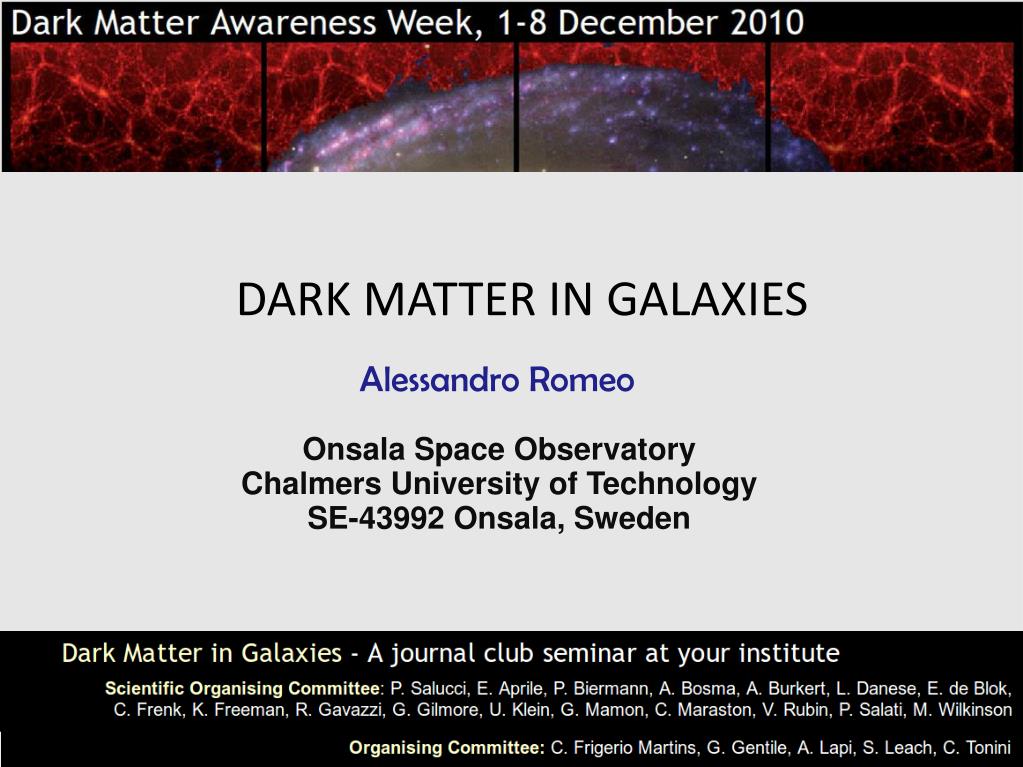 Dark Matter Awareness Week, 1-8 December 2010

DARK MATTER IN GALAXIES

Alessandro Romeo

Onsala Space Observatory
Chalmers University of Technology
SE-43992 Onsala, Sweden

Dark Matter in Galaxies - A journal club seminar at your institute

Scientific Organising Committee: P. Salucci, E. Aprile, P. Biermann, A. Bosma, A. Burkert, L. Danese, E. de Blok, C. Frenk, K. Freeman, R. Gavazzi, G. Gilmore, U. Klein, G. Mamon, C. Maraston, V. Rubin, P. Salati, M. Wilkinson

Organising Committee: C. Frigerio Martins, G. Gentile, A. Lapi, S. Leach, C. Tonini